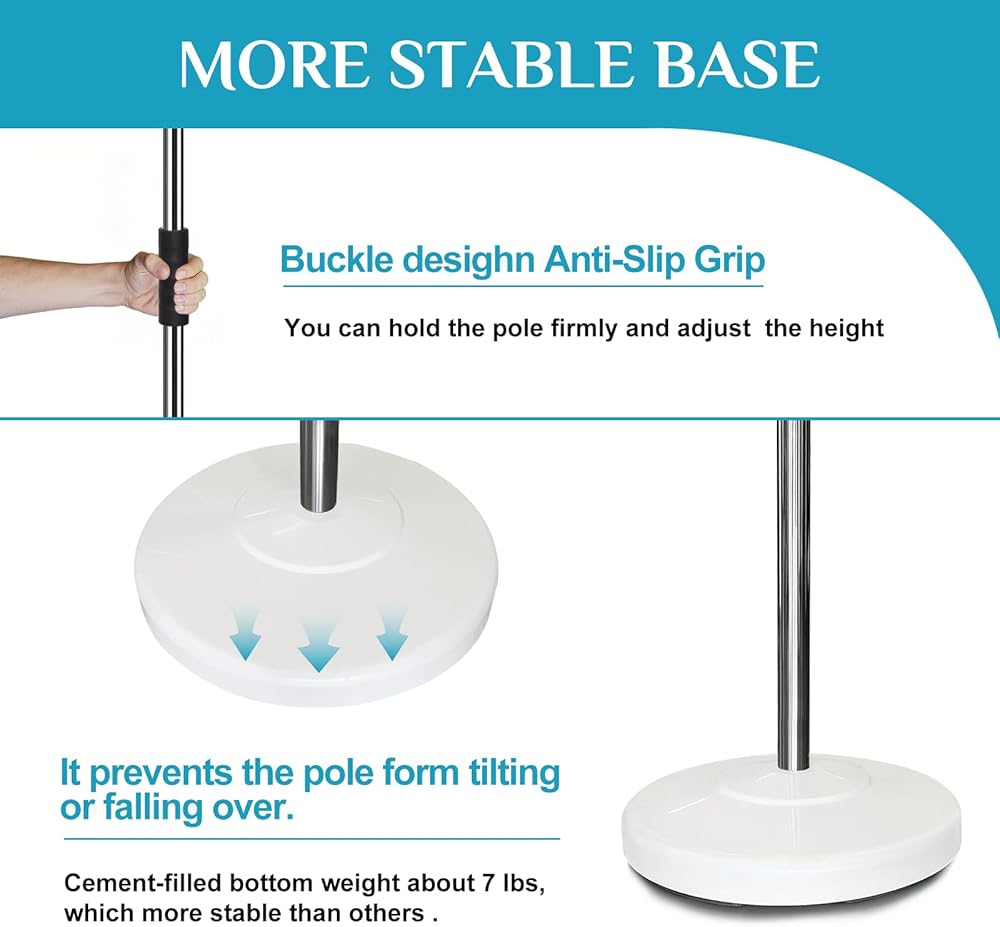 MORE STABLE BASE

Buckle desighn Anti-Slip Grip

You can hold the pole firmly and adjust the height

It prevents the pole form tilting or falling over.

Cement-filled bottom weight about 7 lbs, which more stable than others .